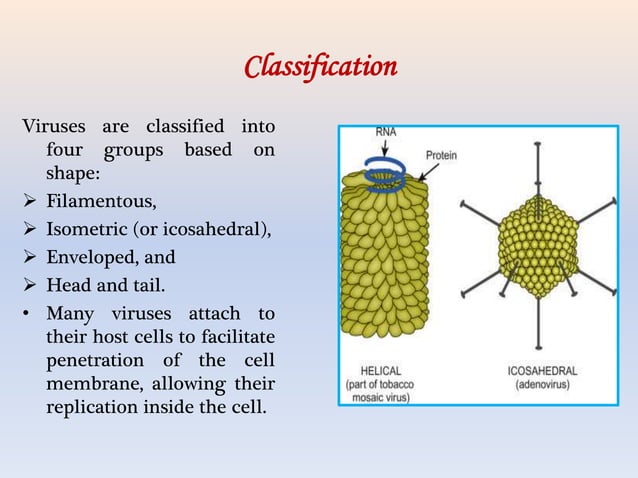 Classification

Viruses are classified into four groups based on shape:
➢ Filamentous,
➢ Isometric (or icosahedral),
➢ Enveloped, and
➢ Head and tail.
• Many viruses attach to their host cells to facilitate penetration of the cell membrane, allowing their replication inside the cell.

RNA
Protein
HELICAL
(part of tobacco mosaic virus)
ICOSAHEDRAL
(adenovirus)